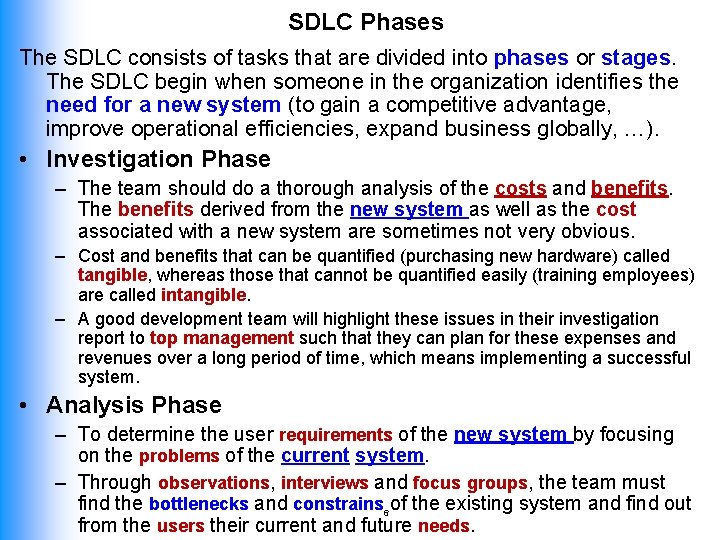 SDLC Phases

The SDLC consists of tasks that are divided into phases or stages. The SDLC begin when someone in the organization identifies the need for a new system (to gain a competitive advantage, improve operational efficiencies, expand business globally, …).

• Investigation Phase

– The team should do a thorough analysis of the costs and benefits. The benefits derived from the new system as well as the cost associated with a new system are sometimes not very obvious.

– Cost and benefits that can be quantified (purchasing new hardware) called tangible, whereas those that cannot be quantified easily (training employees) are called intangible.

– A good development team will highlight these issues in their investigation report to top management such that they can plan for these expenses and revenues over a long period of time, which means implementing a successful system.

• Analysis Phase

– To determine the user requirements of the new system by focusing on the problems of the current system.

– Through observations, interviews and focus groups, the team must find the bottlenecks and constrains of the existing system and find out from the users their current and future needs.

6